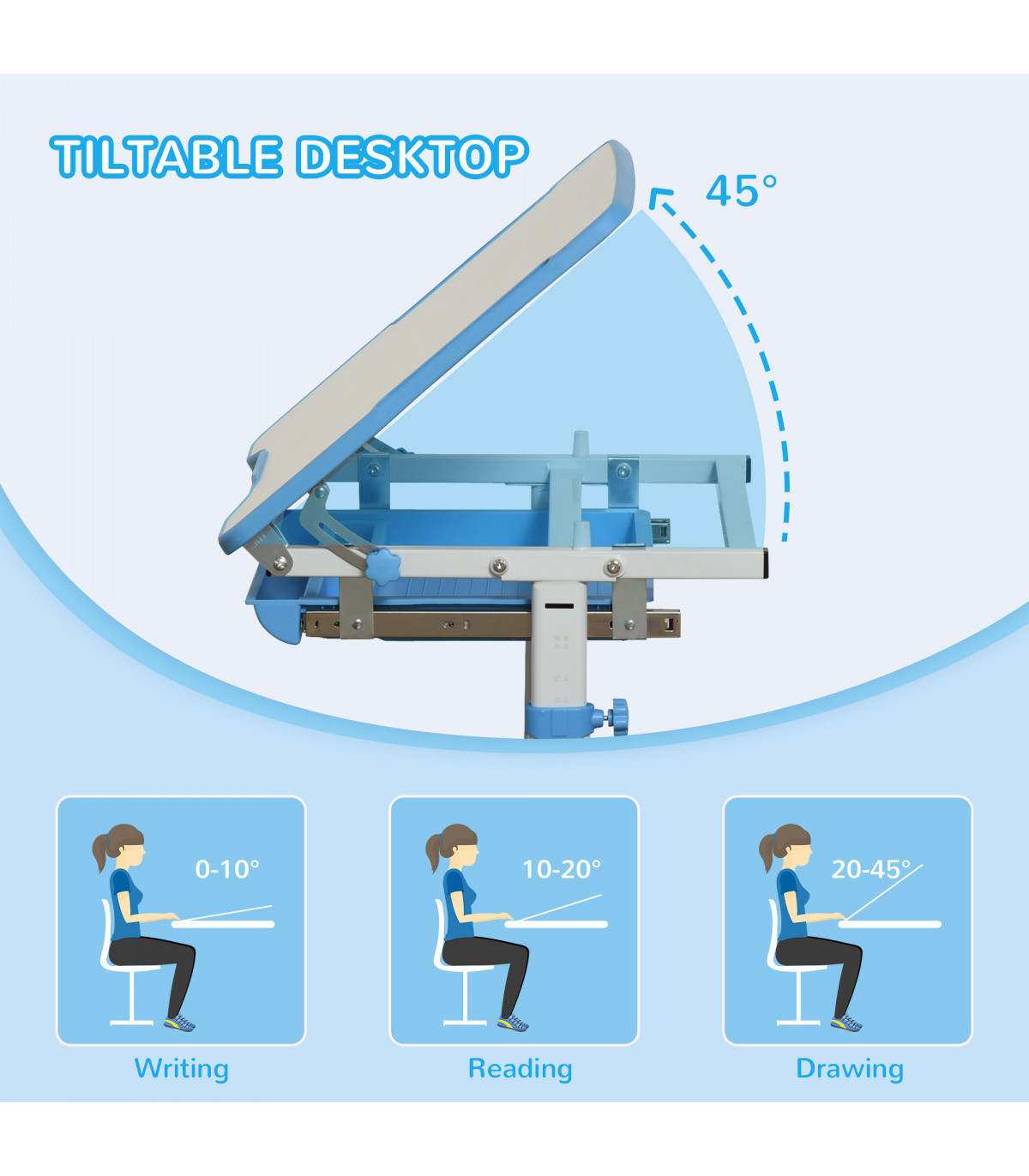 TILTABLE DESKTOP

45°

0-10°

Writing

10-20°

Reading

20-45°

Drawing